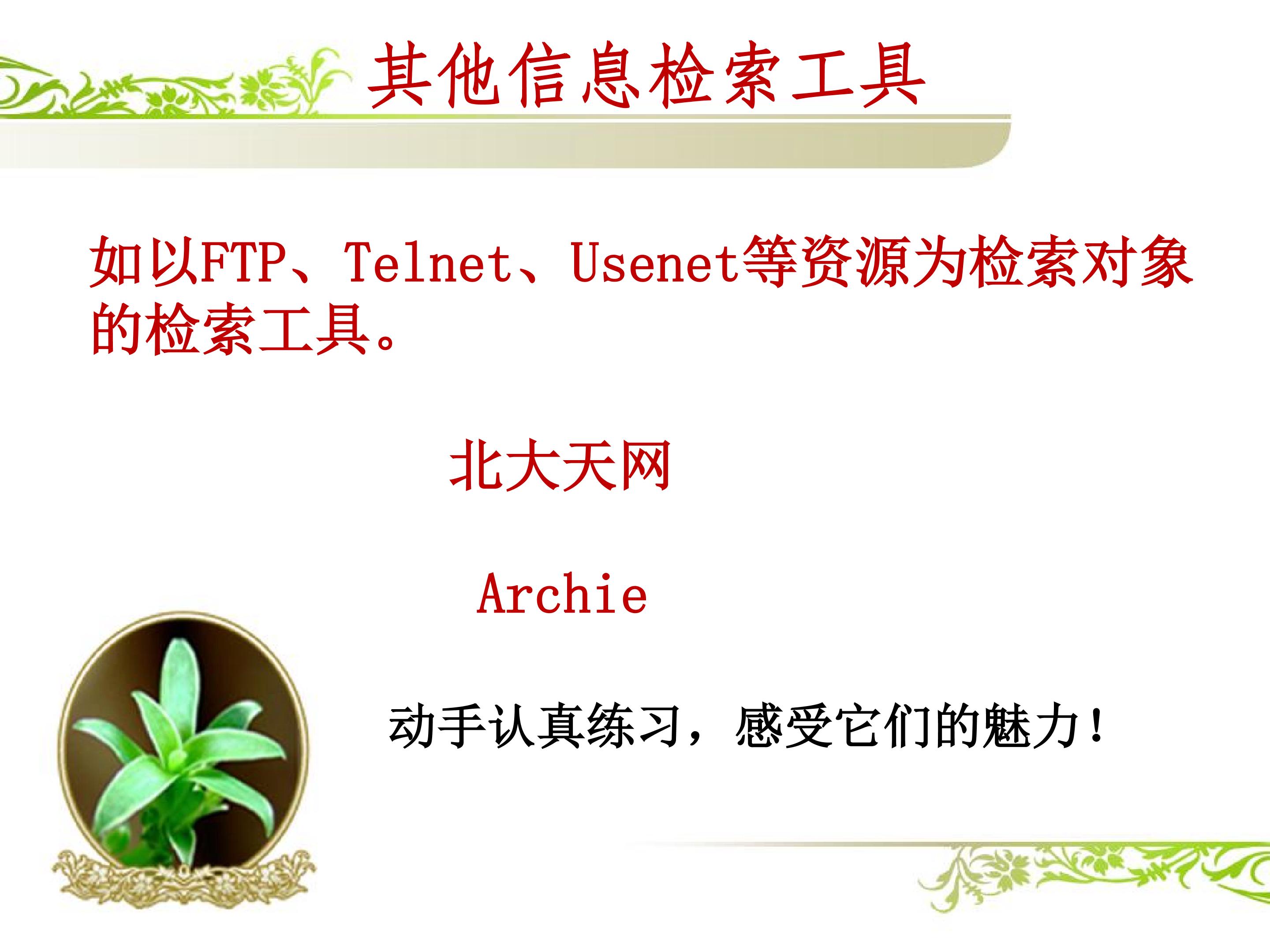 其他信息检索工具

如以FTP、Telnet、Usenet等资源为检索对象的检索工具。

北大天网

Archie

动手认真练习，感受它们的魅力！